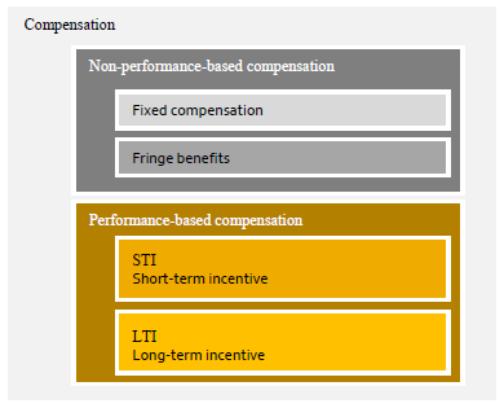 Compensation

Non-performance-based compensation

Fixed compensation

Fringe benefits

Performance-based compensation

STI
Short-term incentive

LTI
Long-term incentive